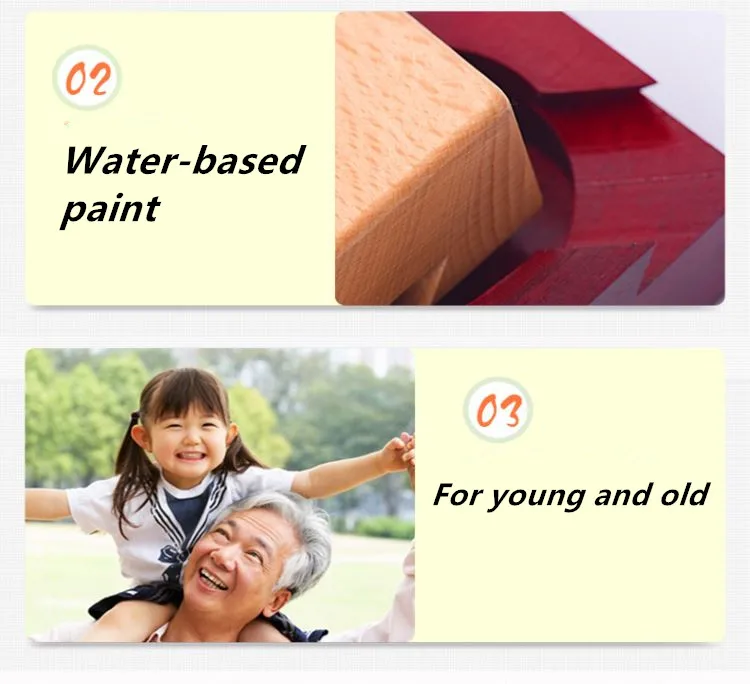 02

Water-based paint

03

For young and old